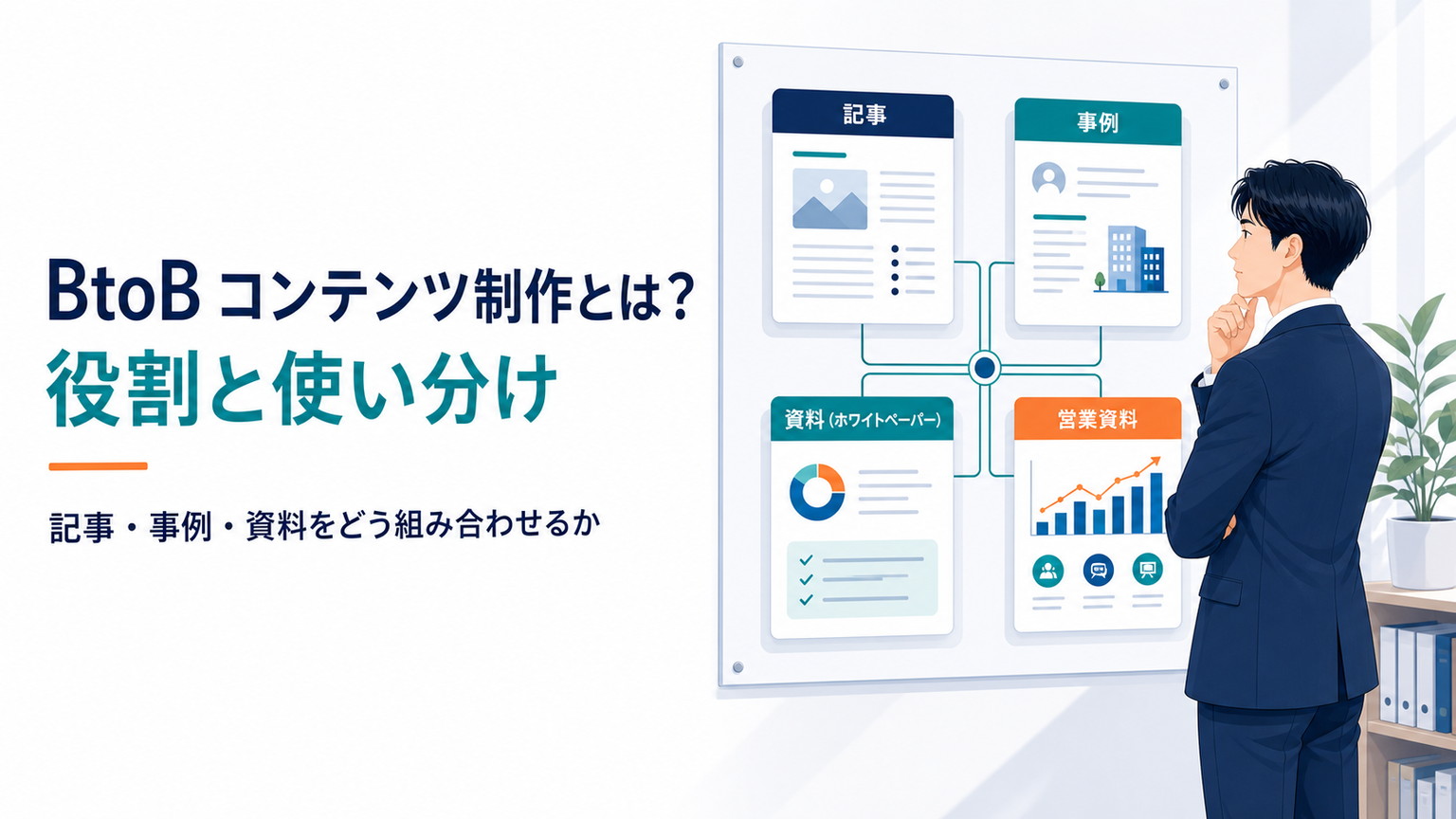 BtoB コンテンツ制作とは?
役割と使い分け

記事・事例・資料をどう組み合わせるか

記事

事例

資料(ホワイトペーパー)

営業資料